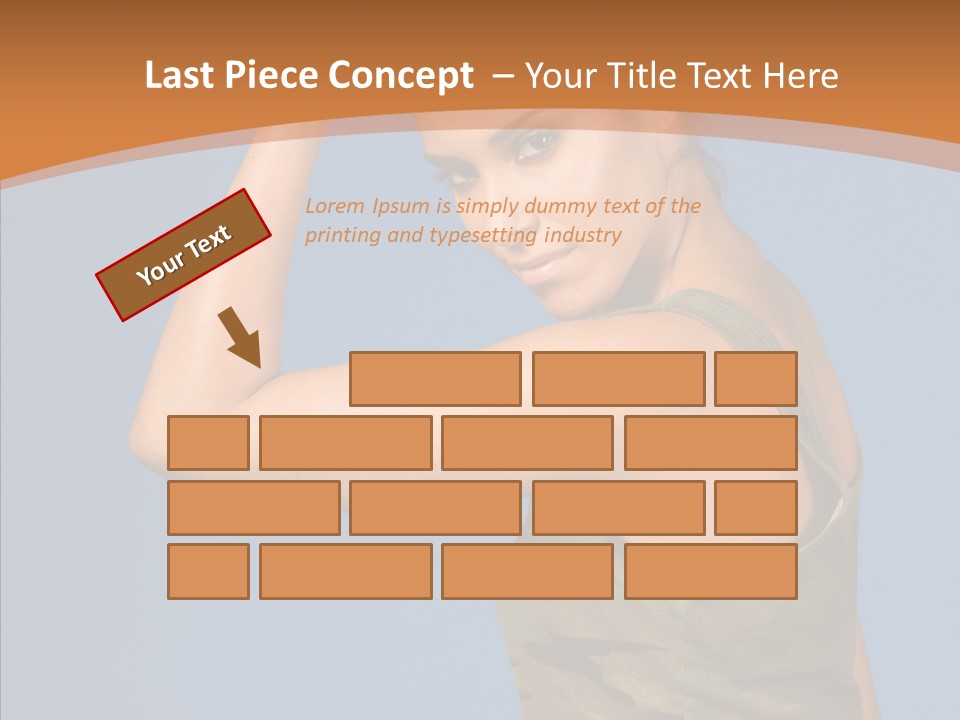 Last Piece Concept – Your Title Text Here

Your Text

Lorem Ipsum is simply dummy text of the printing and typesetting industry